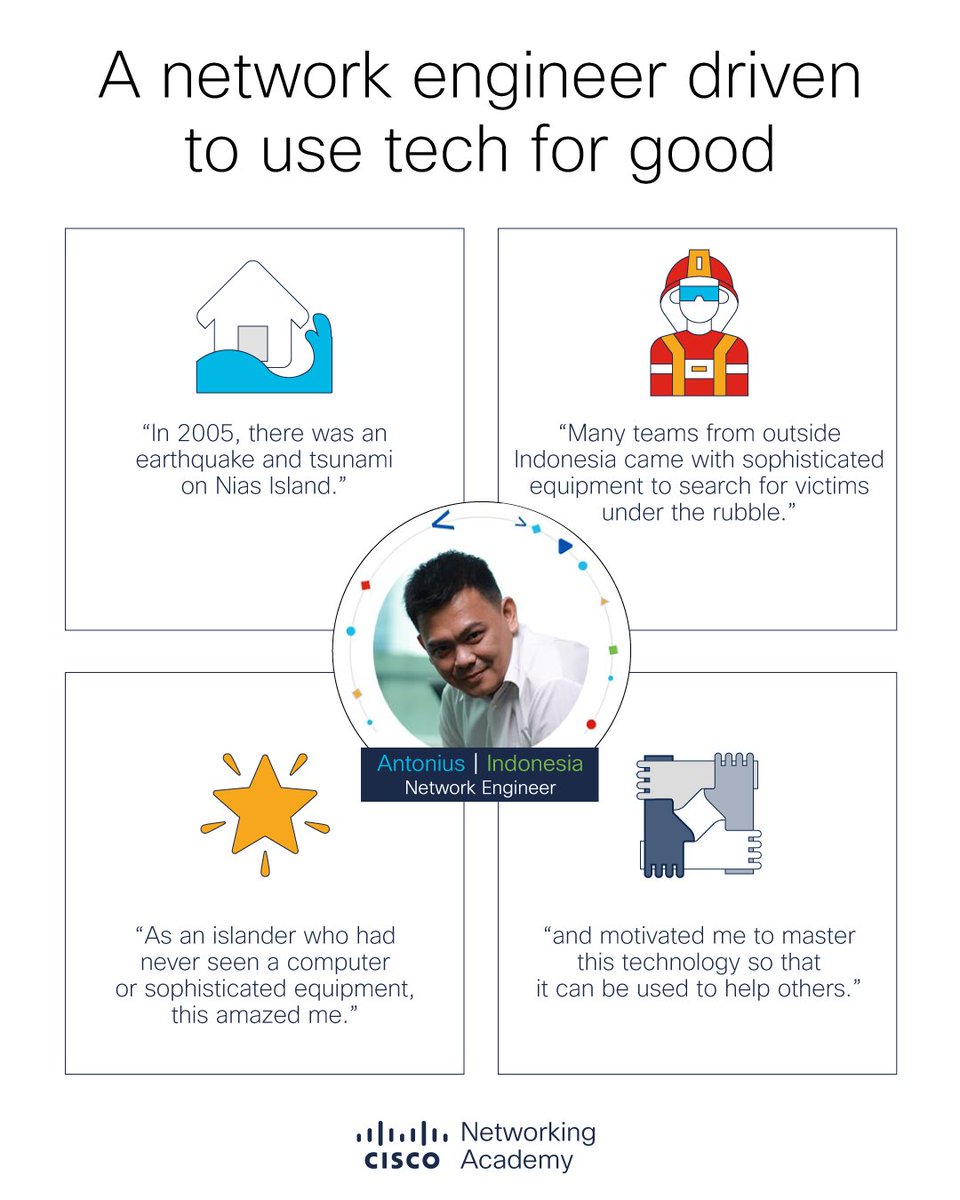 A network engineer driven to use tech for good

“In 2005, there was an earthquake and tsunami on Nias Island.”

“Many teams from outside Indonesia came with sophisticated equipment to search for victims under the rubble.”

Antonius | Indonesia
Network Engineer

“As an islander who had never seen a computer or sophisticated equipment, this amazed me.”

“and motivated me to master this technology so that it can be used to help others.”

CISCO Networking Academy